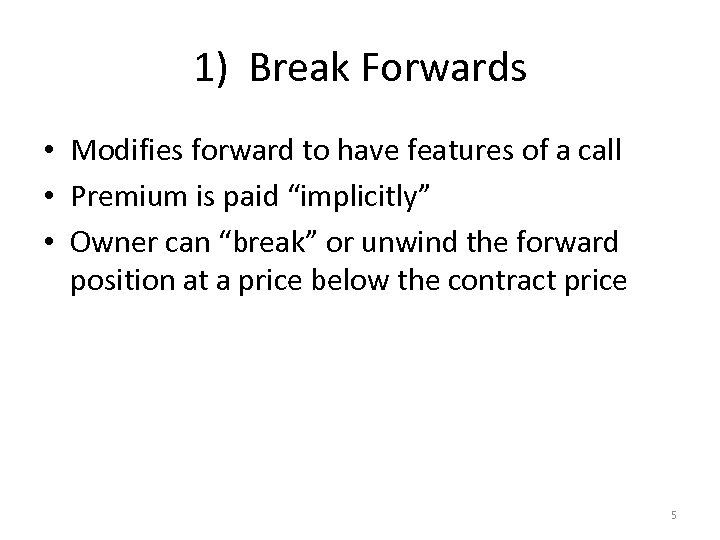 1) Break Forwards

• Modifies forward to have features of a call
• Premium is paid “implicitly”
• Owner can “break” or unwind the forward position at a price below the contract price

5